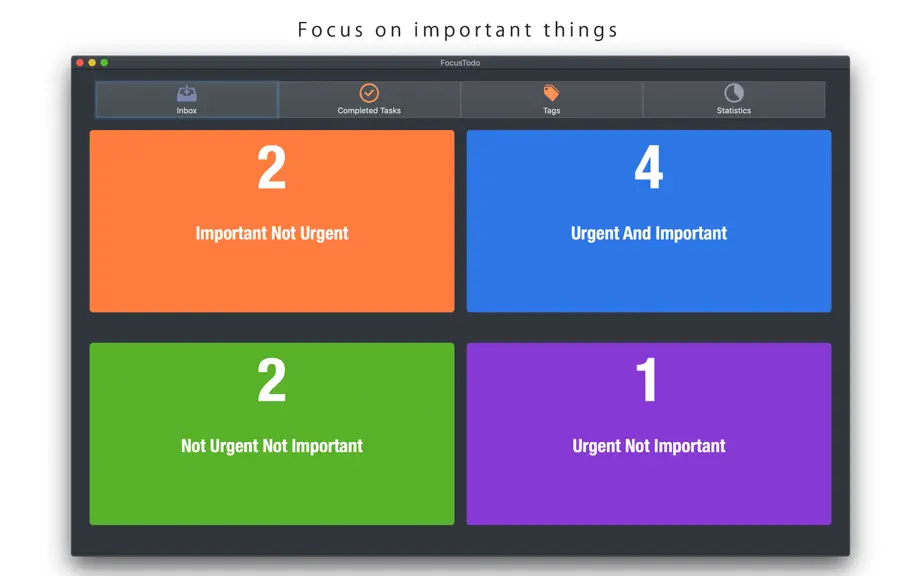 Focus on important things

FocusTodo

Inbox
Completed Tasks
Tags
Statistics

2
Important Not Urgent

4
Urgent And Important

2
Not Urgent Not Important

1
Urgent Not Important